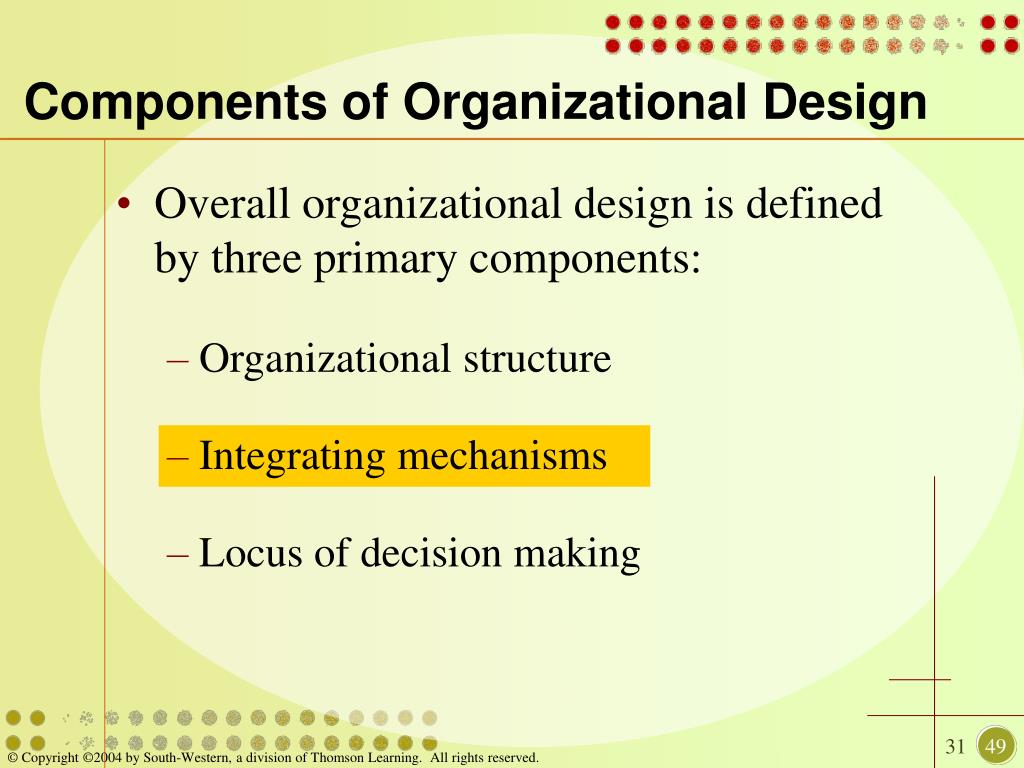 Components of Organizational Design

• Overall organizational design is defined by three primary components:

– Organizational structure

– Integrating mechanisms

– Locus of decision making

© Copyright ©2004 by South-Western, a division of Thomson Learning. All rights reserved.

31

49